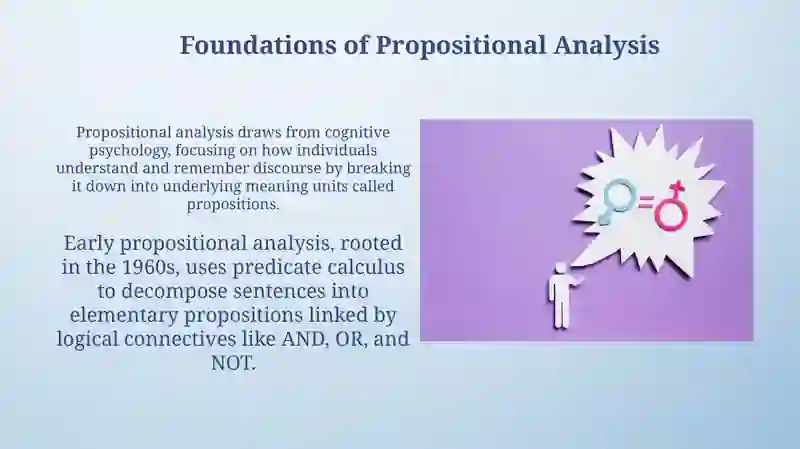 Foundations of Propositional Analysis

Propositional analysis draws from cognitive psychology, focusing on how individuals understand and remember discourse by breaking it down into underlying meaning units called propositions.

Early propositional analysis, rooted in the 1960s, uses predicate calculus to decompose sentences into elementary propositions linked by logical connectives like AND, OR, and NOT.